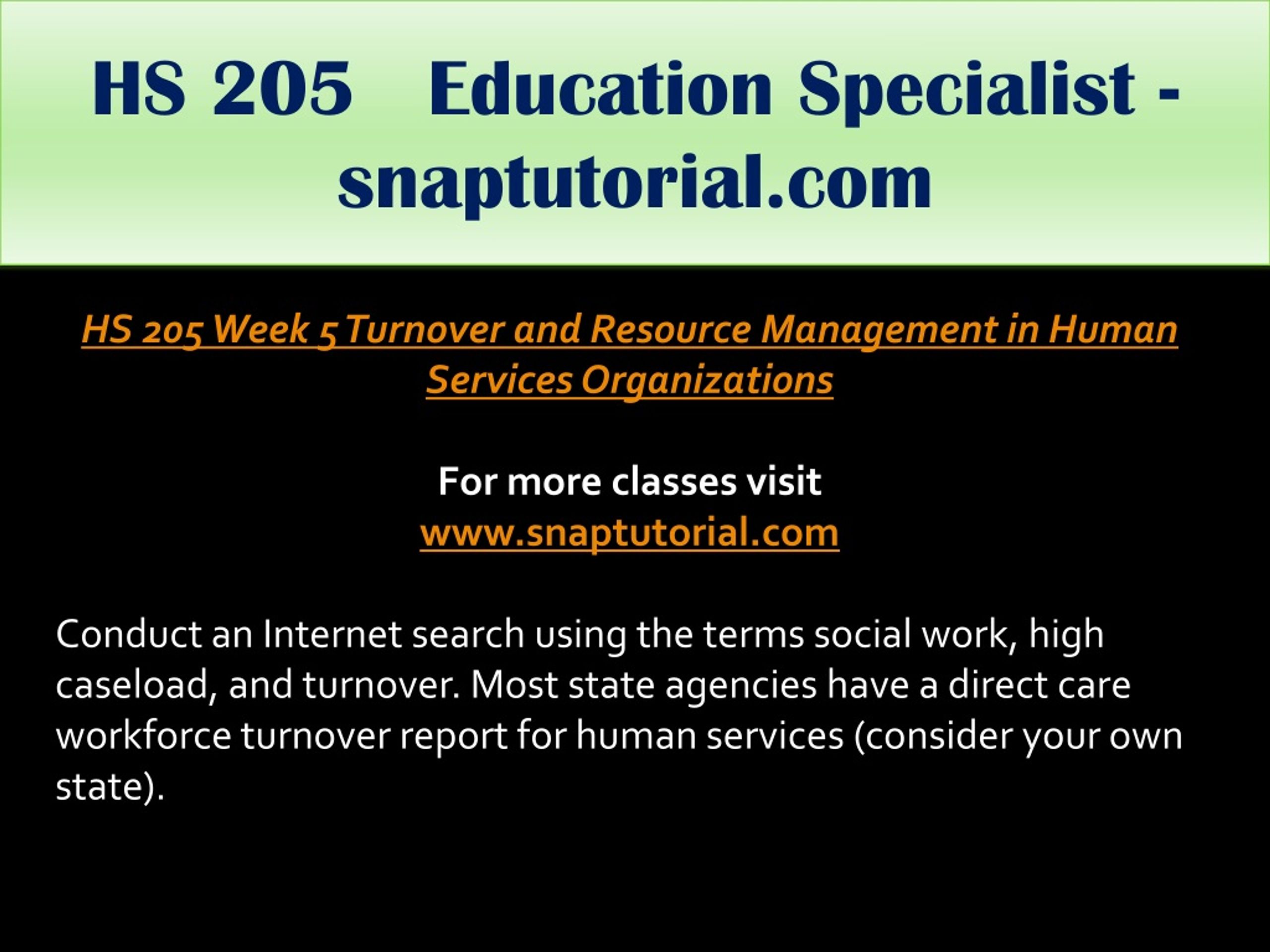 HS 205 Education Specialist - snaptutorial.com

HS 205 Week 5 Turnover and Resource Management in Human Services Organizations

For more classes visit
www.snaptutorial.com

Conduct an Internet search using the terms social work, high caseload, and turnover. Most state agencies have a direct care workforce turnover report for human services (consider your own state).